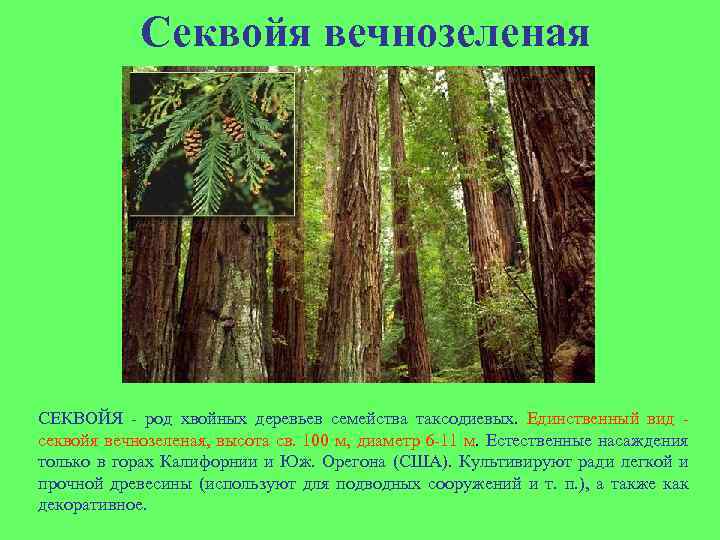 Секвойя вечнозеленая

СЕКВОЙЯ - род хвойных деревьев семейства таксодиевых. Единственный вид - секвойя вечнозеленая, высота св. 100 м, диаметр 6-11 м. Естественные насаждения только в горах Калифорнии и Юж. Орегона (США). Культивируют ради легкой и прочной древесины (используют для подводных сооружений и т. п.), а также как декоративное.